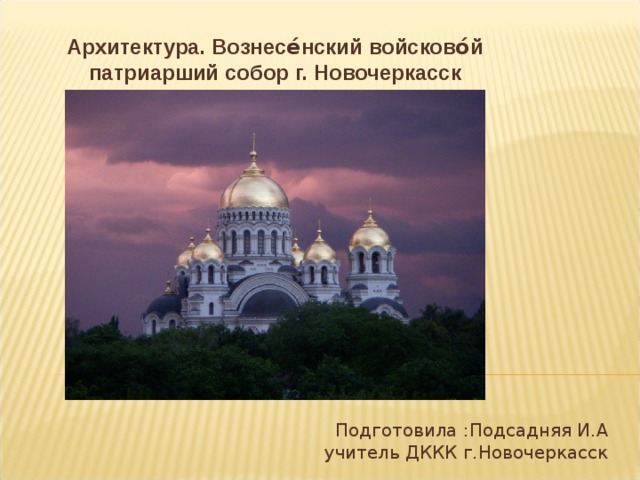 Архитектура. Вознесе́нский войсково́й патриарший собор г. Новочеркасск

Подготовила :Подсадняя И.А
учитель ДККК г.Новочеркасск